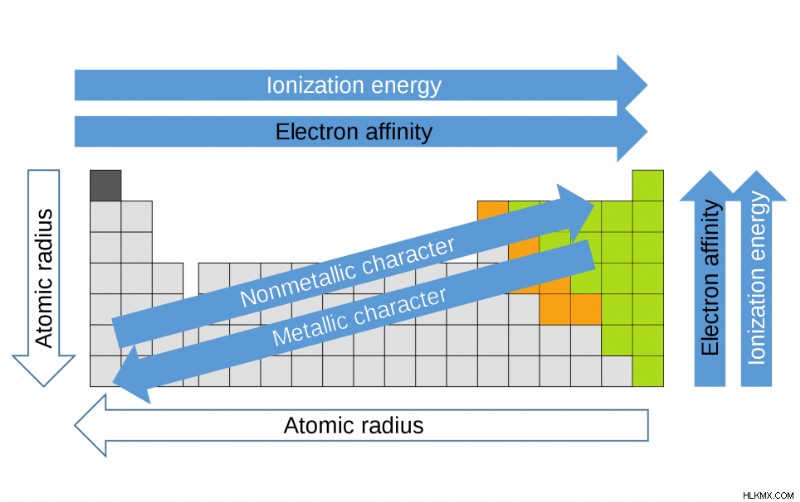 Ionization energy

Electron affinity

Atomic radius

Nonmetallic character

Metallic character

Electron affinity

Ionization energy

Atomic radius

HLKMX.COM